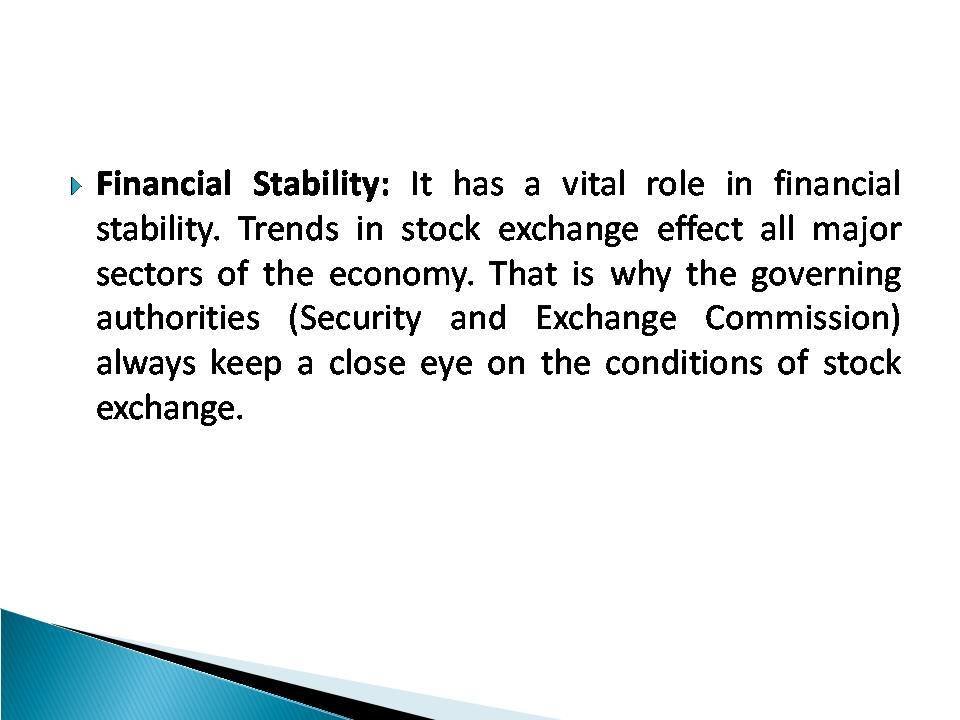 Financial Stability: It has a vital role in financial stability. Trends in stock exchange effect all major sectors of the economy. That is why the governing authorities (Security and Exchange Commission) always keep a close eye on the conditions of stock exchange.